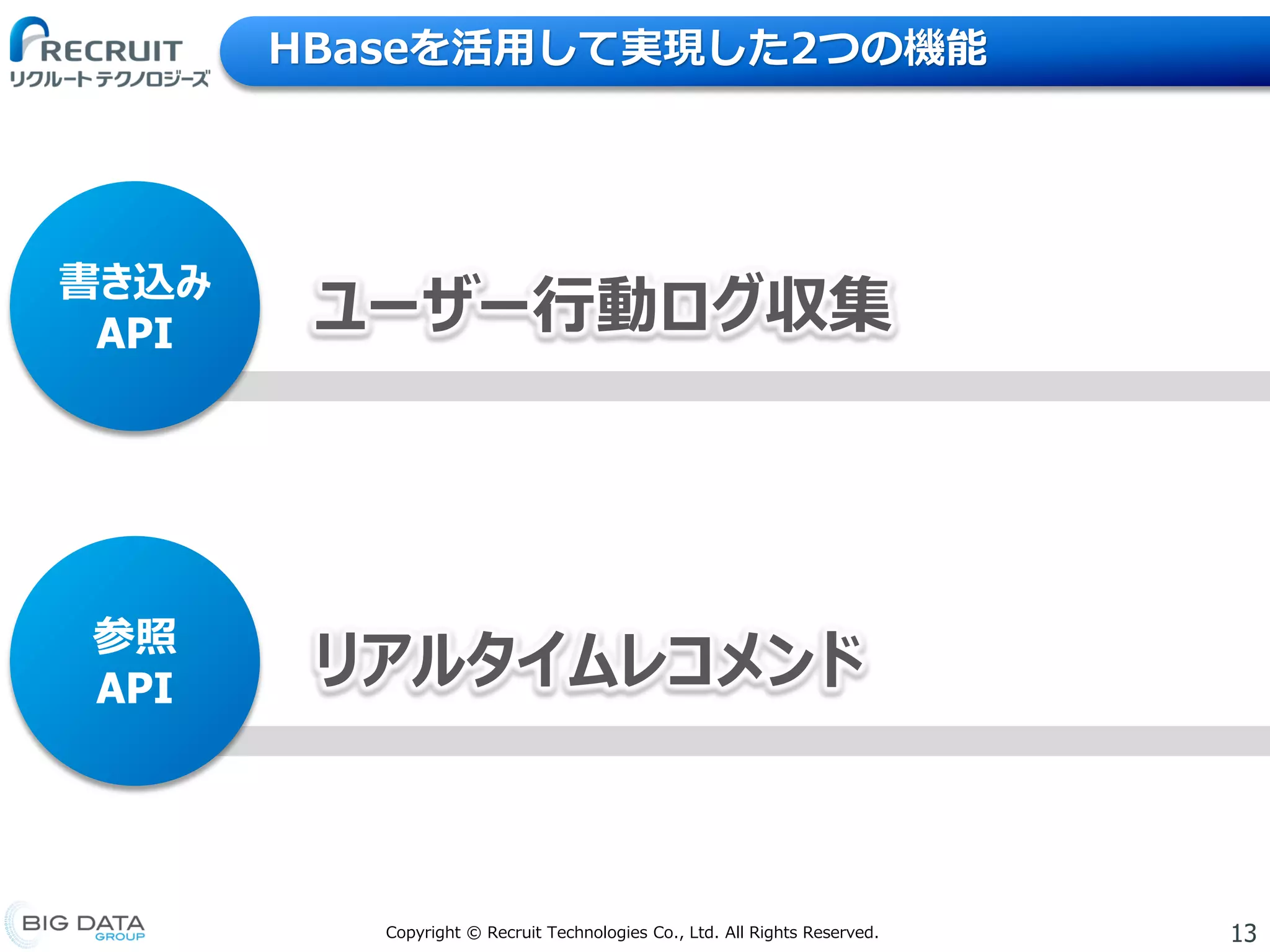 RECRUIT
リクルートテクノロジーズ

HBaseを活用して実現した2つの機能

書き込み
API

ユーザー行動ログ収集

参照
API

リアルタイムレコメンド

BIG DATA
GROUP

Copyright © Recruit Technologies Co., Ltd. All Rights Reserved.

13